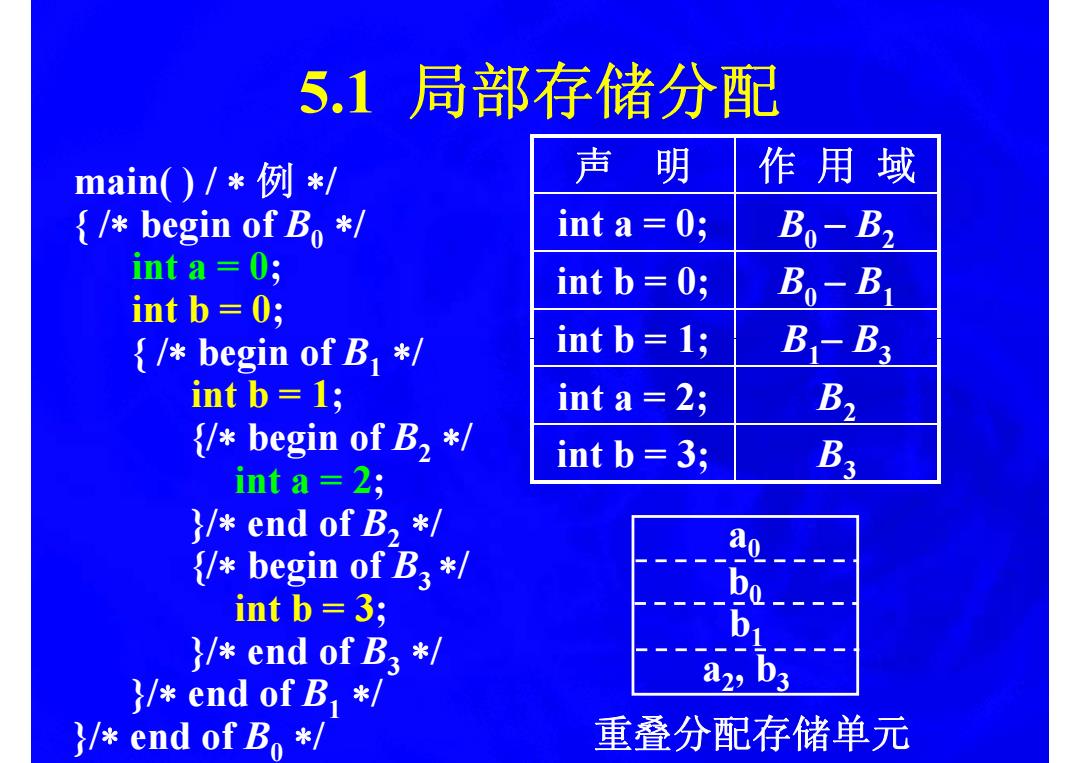 5.1 局部存储分配

main( ) / ∗ 例 ∗/
{ /∗ begin of $B_0$ ∗/
int a = 0;
int b = 0;
{ /∗ begin of $B_1$ ∗/
int b = 1;
{/∗ begin of $B_2$ ∗/
int a = 2;
}/∗ end of $B_2$ ∗/
{/∗ begin of $B_3$ ∗/
int b = 3;
}/∗ end of $B_3$ ∗/
}/∗ end of $B_1$ ∗/
}/∗ end of $B_0$ ∗/

| 声 明 | 作 用 域 |
|---|---|
| int a = 0; | $B_0 - B_2$ |
| int b = 0; | $B_0 - B_1$ |
| int b = 1; | $B_1 - B_3$ |
| int a = 2; | $B_2$ |
| int b = 3; | $B_3$ |

$a_0$
$b_0$
$b_1$
$a_2$, $b_3$

重叠分配存储单元